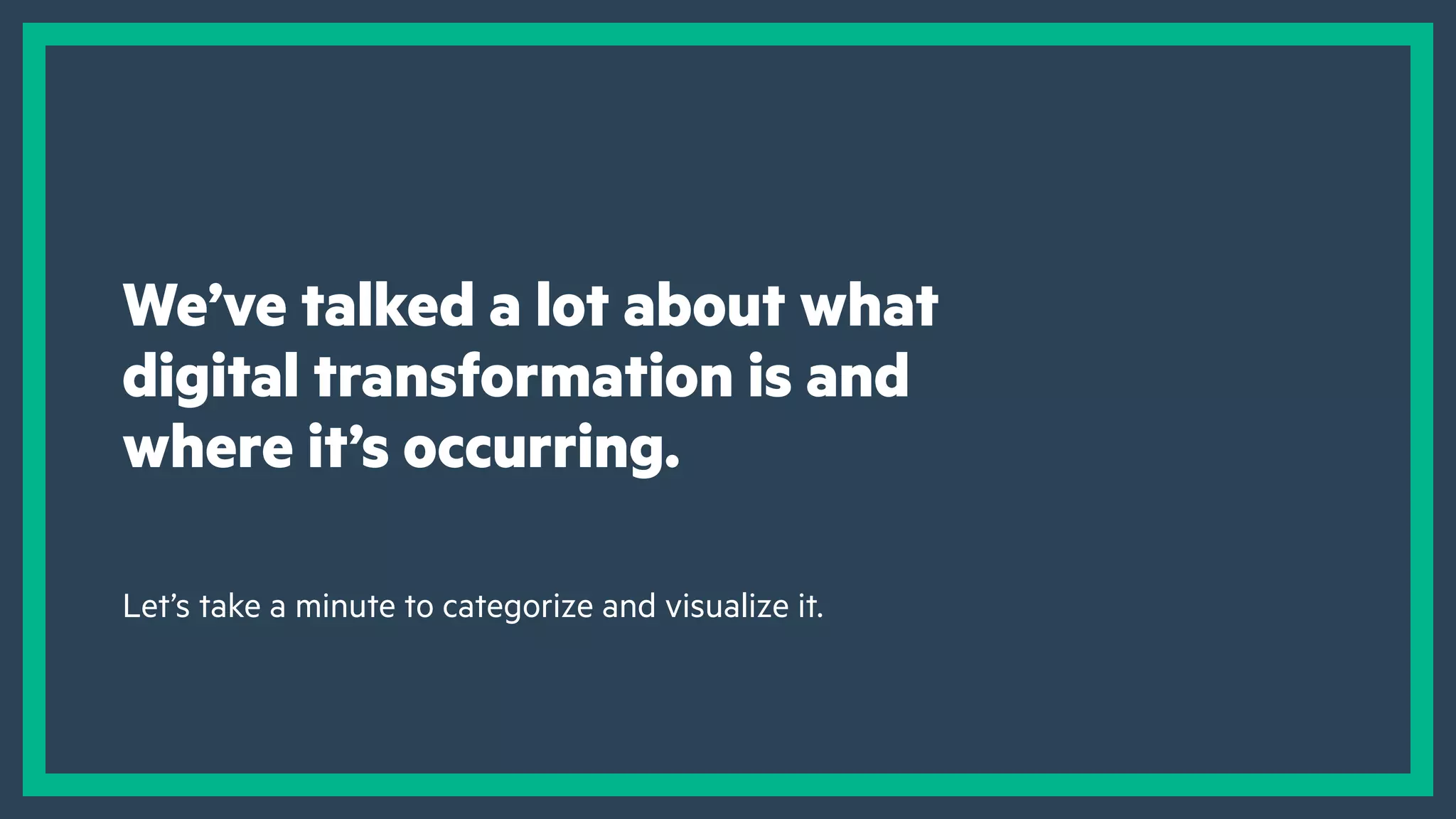 We’ve talked a lot about what digital transformation is and where it’s occurring.

Let’s take a minute to categorize and visualize it.